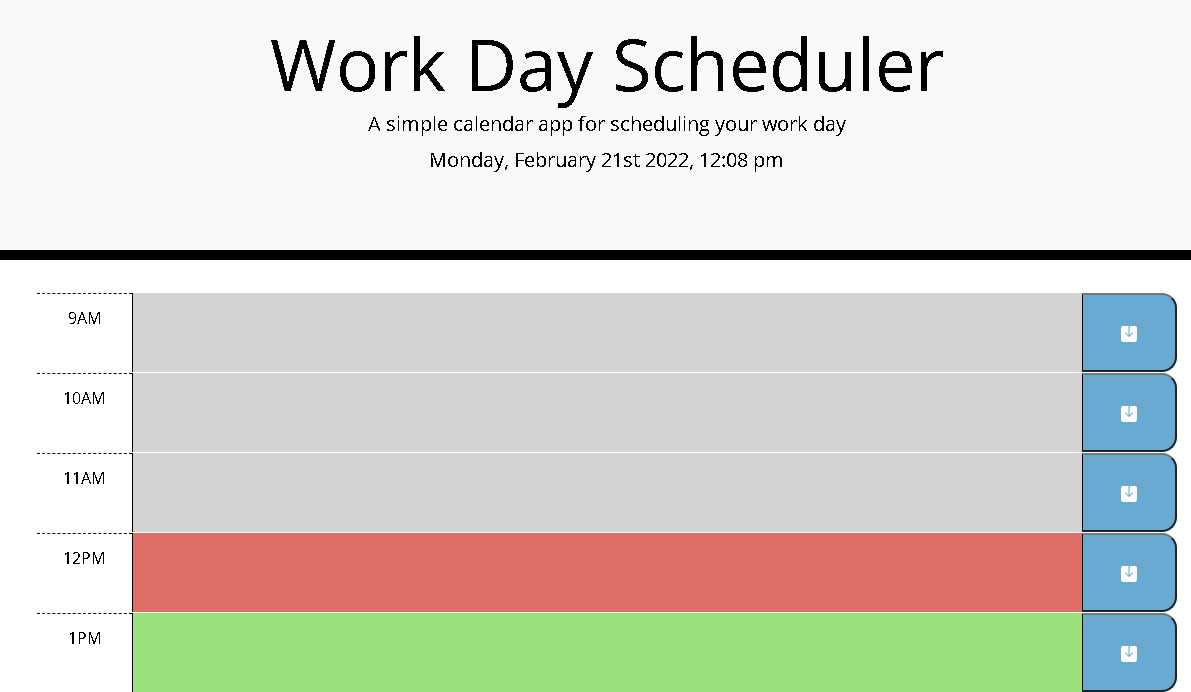 Work Day Scheduler

A simple calendar app for scheduling your work day

Monday, February 21st 2022, 12:08 pm

9AM

10AM

11AM

12PM

1PM